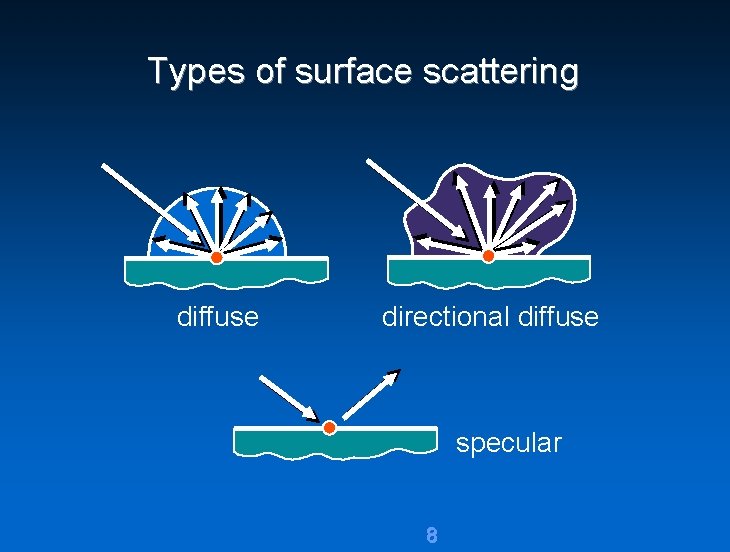 Types of surface scattering

diffuse

directional diffuse

specular

8